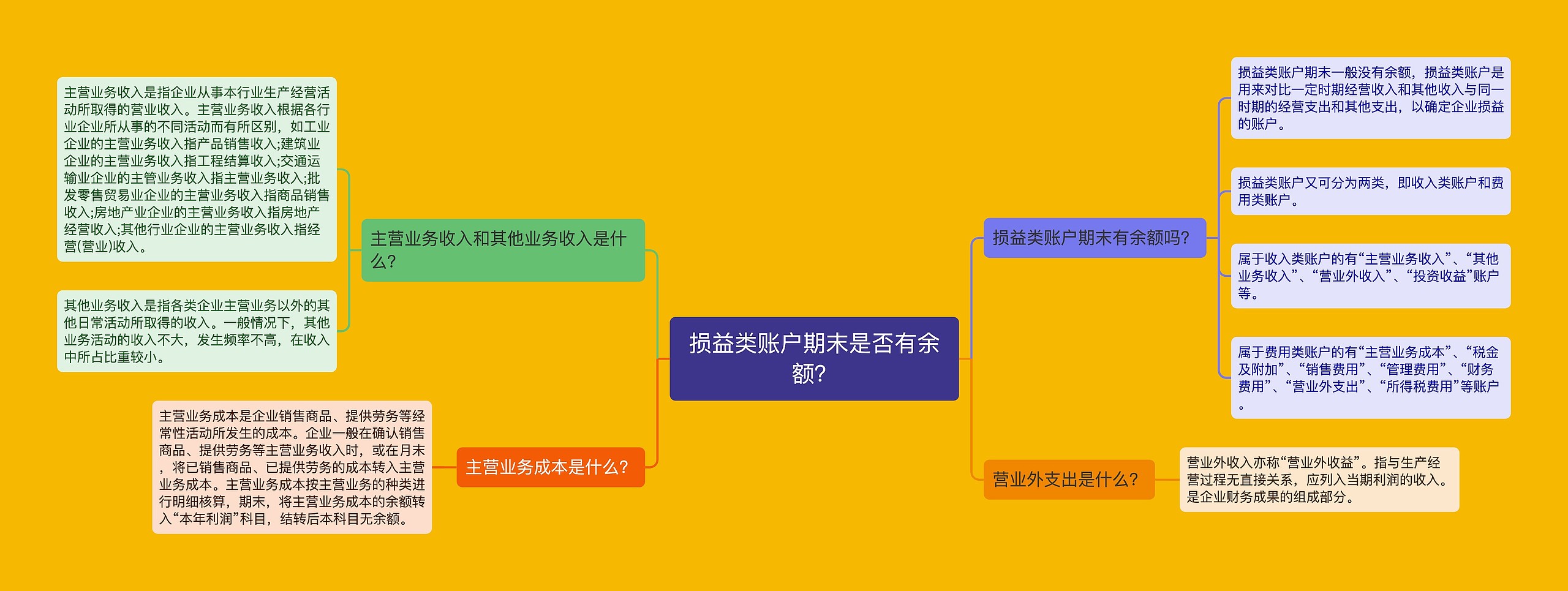 损益类账户期末是否有余额?

主营业务收入和其他业务收入是什么?

主营业务收入是指企业从事本行业生产经营活动所取得的营业收入。主营业务收入根据各行业企业所从事的不同活动而有所区别，如工业企业的主营业务收入指产品销售收入;建筑业企业的主营业务收入指工程结算收入;交通运输业企业的主管业务收入指主营业务收入;批发零售贸易业企业的主营业务收入指商品销售收入;房地产业企业的主营业务收入指房地产经营收入;其他行业企业的主营业务收入指经营(营业)收入。

其他业务收入是指各类企业主营业务以外的其他日常活动所取得的收入。一般情况下，其他业务活动的收入不大，发生频率不高，在收入中所占比重较小。

主营业务成本是什么?

主营业务成本是企业销售商品、提供劳务等经常性活动所发生的成本。企业一般在确认销售商品、提供劳务等主营业务收入时，或在月末，将已销售商品、已提供劳务的成本转入主营业务成本。主营业务成本按主营业务的种类进行明细核算，期末，将主营业务成本的余额转入“本年利润”科目，结转后本科目无余额。

损益类账户期末有余额吗?

损益类账户期末一般没有余额，损益类账户是用来对比一定时期经营收入和其他收入与同一时期的经营支出和其他支出，以确定企业损益的账户。

损益类账户又可分为两类，即收入类账户和费用类账户。

属于收入类账户的有“主营业务收入”、“其他业务收入”、“营业外收入”、“投资收益”账户等。

属于费用类账户的有“主营业务成本”、“税金及附加”、“销售费用”、“管理费用”、“财务费用”、“营业外支出”、“所得税费用”等账户。

营业外支出是什么?

营业外收入亦称“营业外收益”。指与生产经营过程无直接关系，应列入当期利润的收入。是企业财务成果的组成部分。